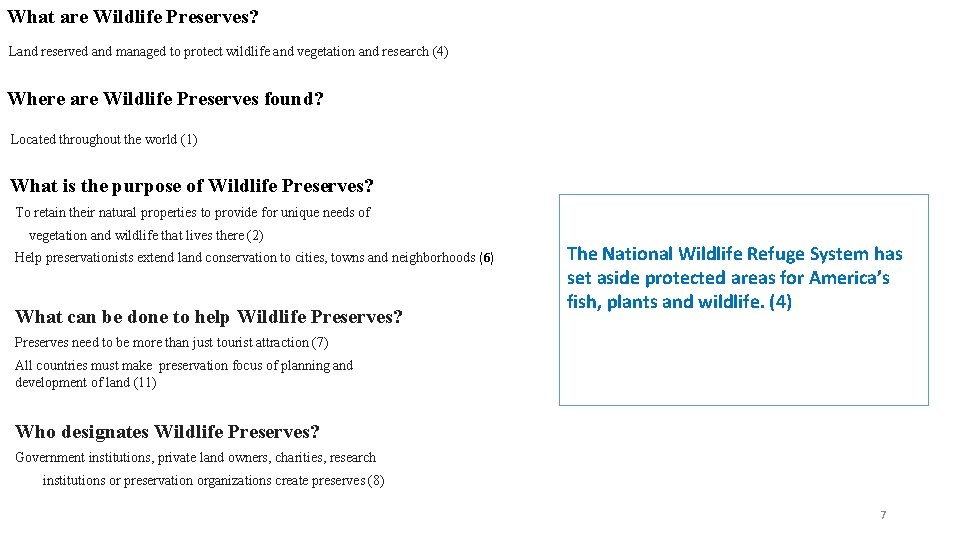 What are Wildlife Preserves?

Land reserved and managed to protect wildlife and vegetation and research (4)

Where are Wildlife Preserves found?

Located throughout the world (1)

What is the purpose of Wildlife Preserves?

To retain their natural properties to provide for unique needs of vegetation and wildlife that lives there (2)

Help preservationists extend land conservation to cities, towns and neighborhoods (6)

What can be done to help Wildlife Preserves?

Preserves need to be more than just tourist attraction (7)

All countries must make preservation focus of planning and development of land (11)

Who designates Wildlife Preserves?

Government institutions, private land owners, charities, research institutions or preservation organizations create preserves (8)

The National Wildlife Refuge System has set aside protected areas for America's fish, plants and wildlife. (4)

7